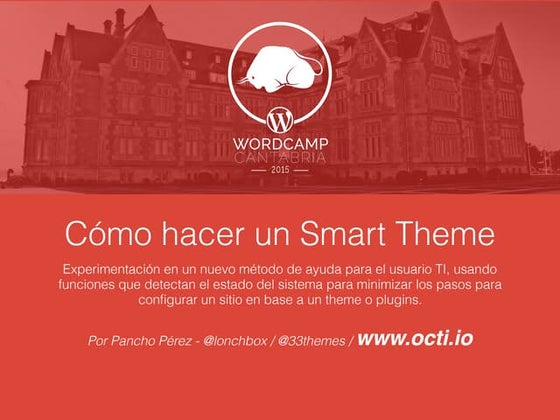 WORDCAMP
CANTABRIA
2015

Cómo hacer un Smart Theme

Experimentación en un nuevo método de ayuda para el usuario TI, usando funciones que detectan el estado del sistema para minimizar los pasos para configurar un sitio en base a un theme o plugins.

Por Pancho Pérez - @lonchbox / @33themes / www.octi.io